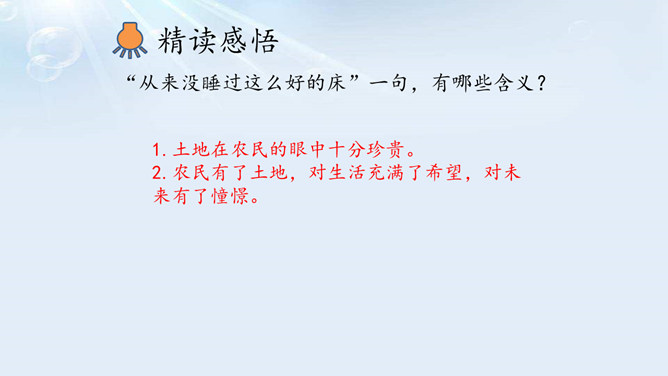 精读感悟

“从来没睡过这么好的床”一句，有哪些含义？

1. 土地在农民的眼中十分珍贵。
2. 农民有了土地，对生活充满了希望，对未来有了憧憬。